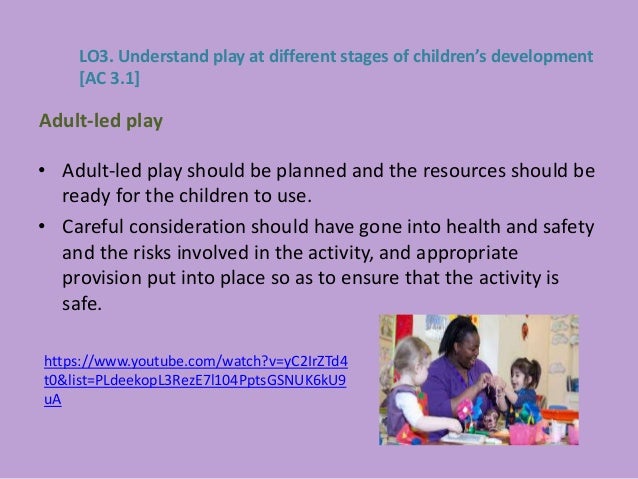 LO3. Understand play at different stages of children's development [AC 3.1]

Adult-led play

• Adult-led play should be planned and the resources should be ready for the children to use.
• Careful consideration should have gone into health and safety and the risks involved in the activity, and appropriate provision put into place so as to ensure that the activity is safe.

https://www.youtube.com/watch?v=yC2IrZTd4t0&list=PLdeekopL3RezE7l104PptsGSNUK6kU9uA